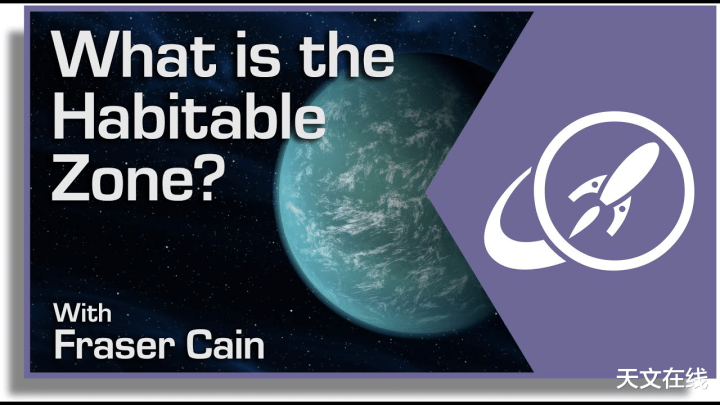 What is the Habitable Zone?

With
Fraser Cain

天文在线